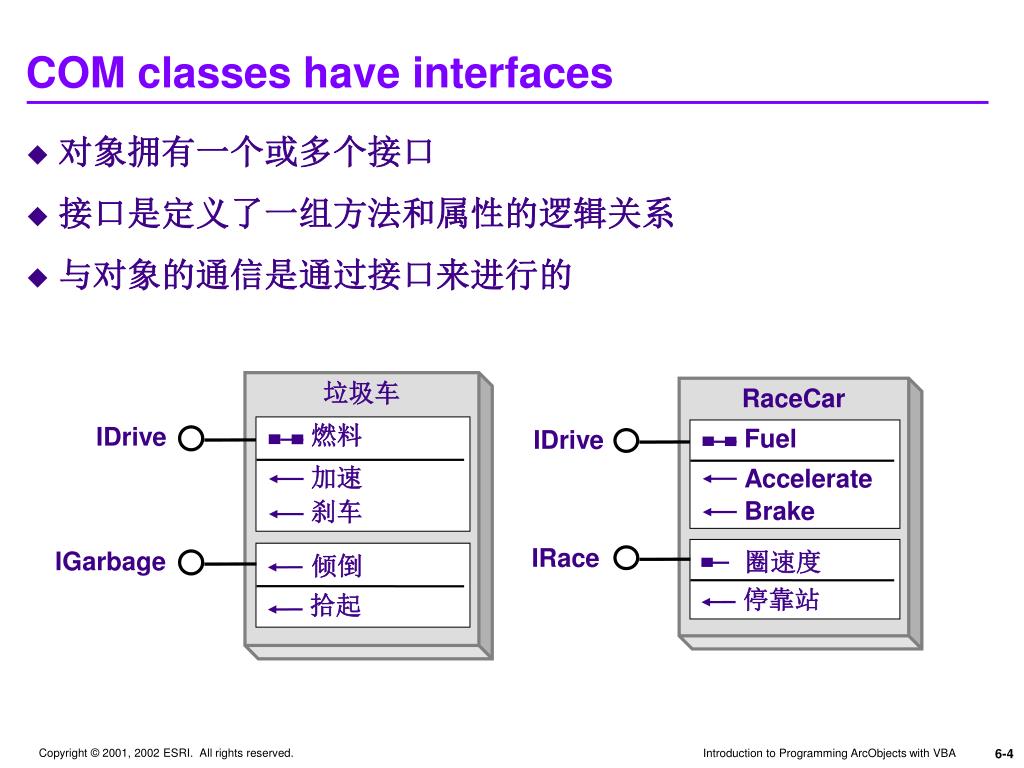 COM classes have interfaces

◆ 对象拥有一个或多个接口

◆ 接口是定义了一组方法和属性的逻辑关系

◆ 与对象的通信是通过接口来进行的

垃圾车

IDrive

燃料

加速

刹车

IGarbage

倾倒

拾起

RaceCar

IDrive

Fuel

Accelerate

Brake

IRace

圈速度

停靠站

Copyright © 2001, 2002 ESRI. All rights reserved.

Introduction to Programming ArcObjects with VBA

6-4